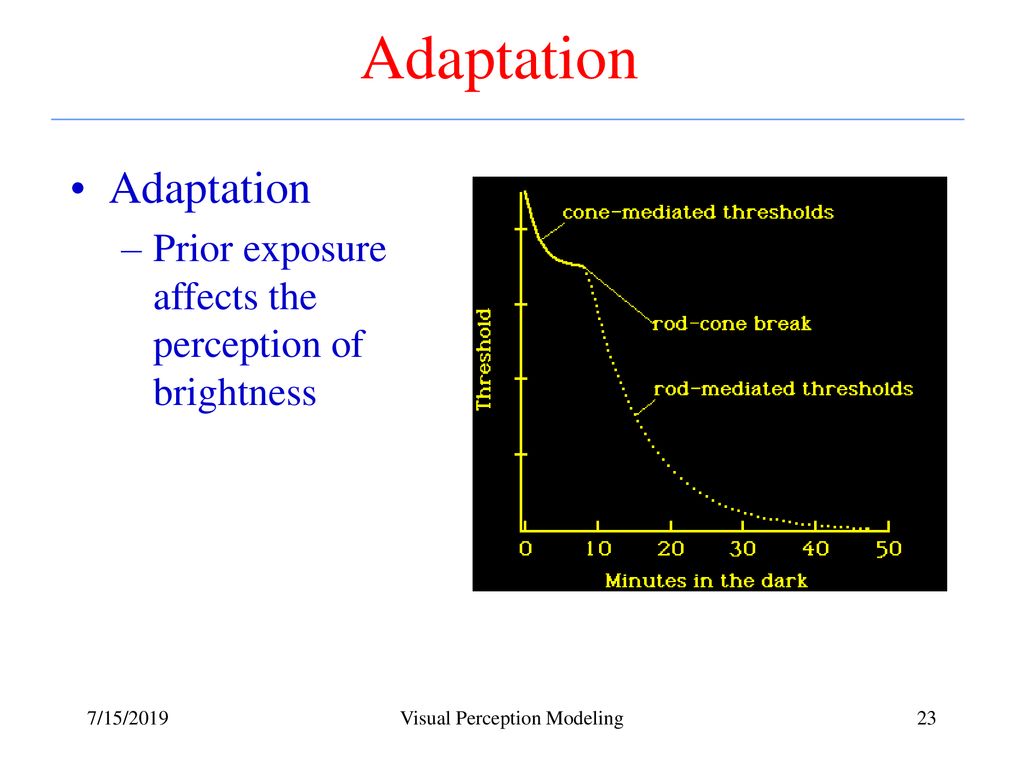 Adaptation

• Adaptation
– Prior exposure affects the perception of brightness

cone-mediated thresholds
rod-cone break
rod-mediated thresholds
Threshold
0 10 20 30 40 50
Minutes in the dark

7/15/2019
Visual Perception Modeling
23